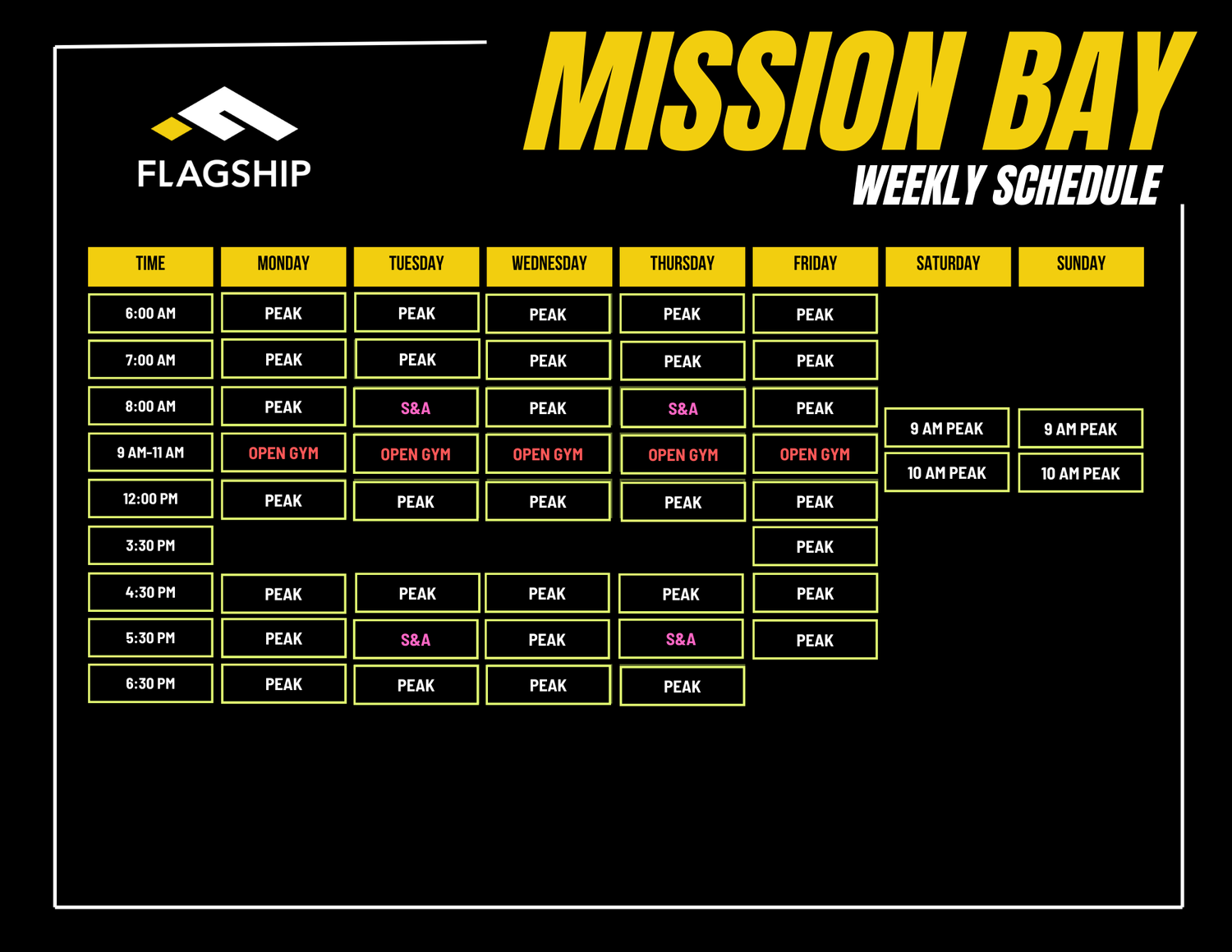 FLAGSHIP

MISSION BAY
WEEKLY SCHEDULE

| TIME | MONDAY | TUESDAY | WEDNESDAY | THURSDAY | FRIDAY | SATURDAY | SUNDAY |
|---|---|---|---|---|---|---|---|
| 6:00 AM | PEAK | PEAK | PEAK | PEAK | PEAK | | |
| 7:00 AM | PEAK | PEAK | PEAK | PEAK | PEAK | | |
| 8:00 AM | PEAK | S&A | PEAK | S&A | PEAK | 9 AM PEAK | 9 AM PEAK |
| 9 AM-11 AM | OPEN GYM | OPEN GYM | OPEN GYM | OPEN GYM | OPEN GYM | 10 AM PEAK | 10 AM PEAK |
| 12:00 PM | PEAK | PEAK | PEAK | PEAK | PEAK | | |
| 3:30 PM | | | | | PEAK | | |
| 4:30 PM | PEAK | PEAK | PEAK | PEAK | PEAK | | |
| 5:30 PM | PEAK | S&A | PEAK | S&A | PEAK | | |
| 6:30 PM | PEAK | PEAK | PEAK | PEAK | | | |